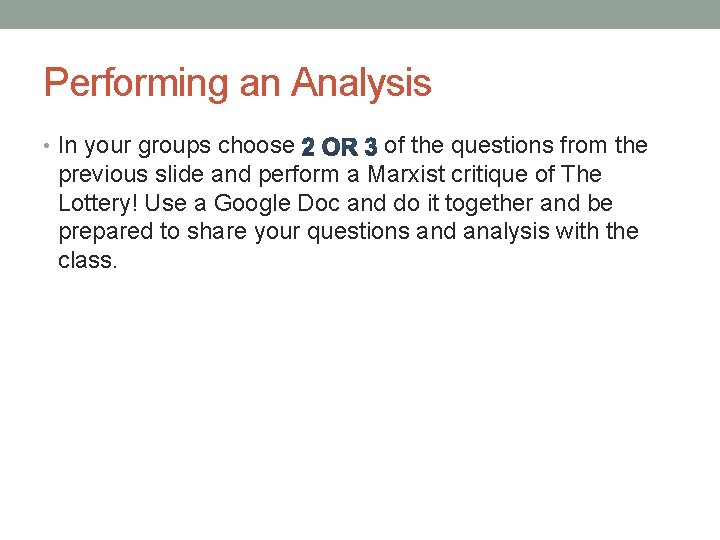 Performing an Analysis

• In your groups choose 2 OR 3 of the questions from the previous slide and perform a Marxist critique of The Lottery! Use a Google Doc and do it together and be prepared to share your questions and analysis with the class.